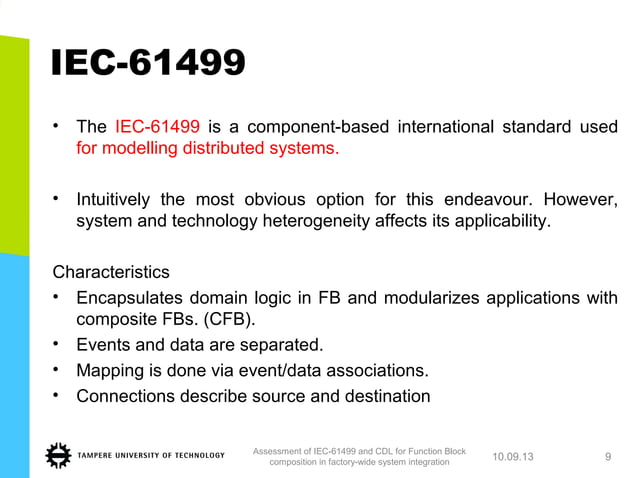 IEC-61499

• The IEC-61499 is a component-based international standard used for modelling distributed systems.

• Intuitively the most obvious option for this endeavour. However, system and technology heterogeneity affects its applicability.

Characteristics
• Encapsulates domain logic in FB and modularizes applications with composite FBs. (CFB).
• Events and data are separated.
• Mapping is done via event/data associations.
• Connections describe source and destination

TAMPERE UNIVERSITY OF TECHNOLOGY

Assessment of IEC-61499 and CDL for Function Block composition in factory-wide system integration

10.09.13

9